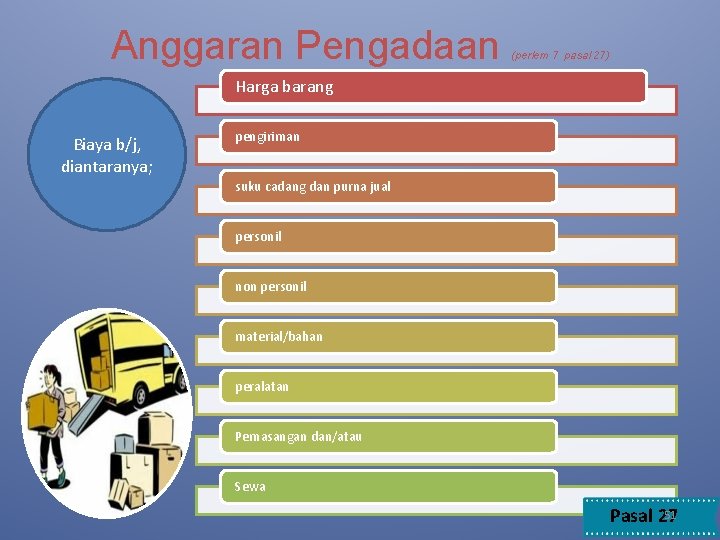 Anggaran Pengadaan (perlem 7 pasal 27)

Biaya b/j, diantaranya;

Harga barang

pengiriman

suku cadang dan purna jual

personil

non personil

material/bahan

peralatan

Pemasangan dan/atau

Sewa

Pasal 27